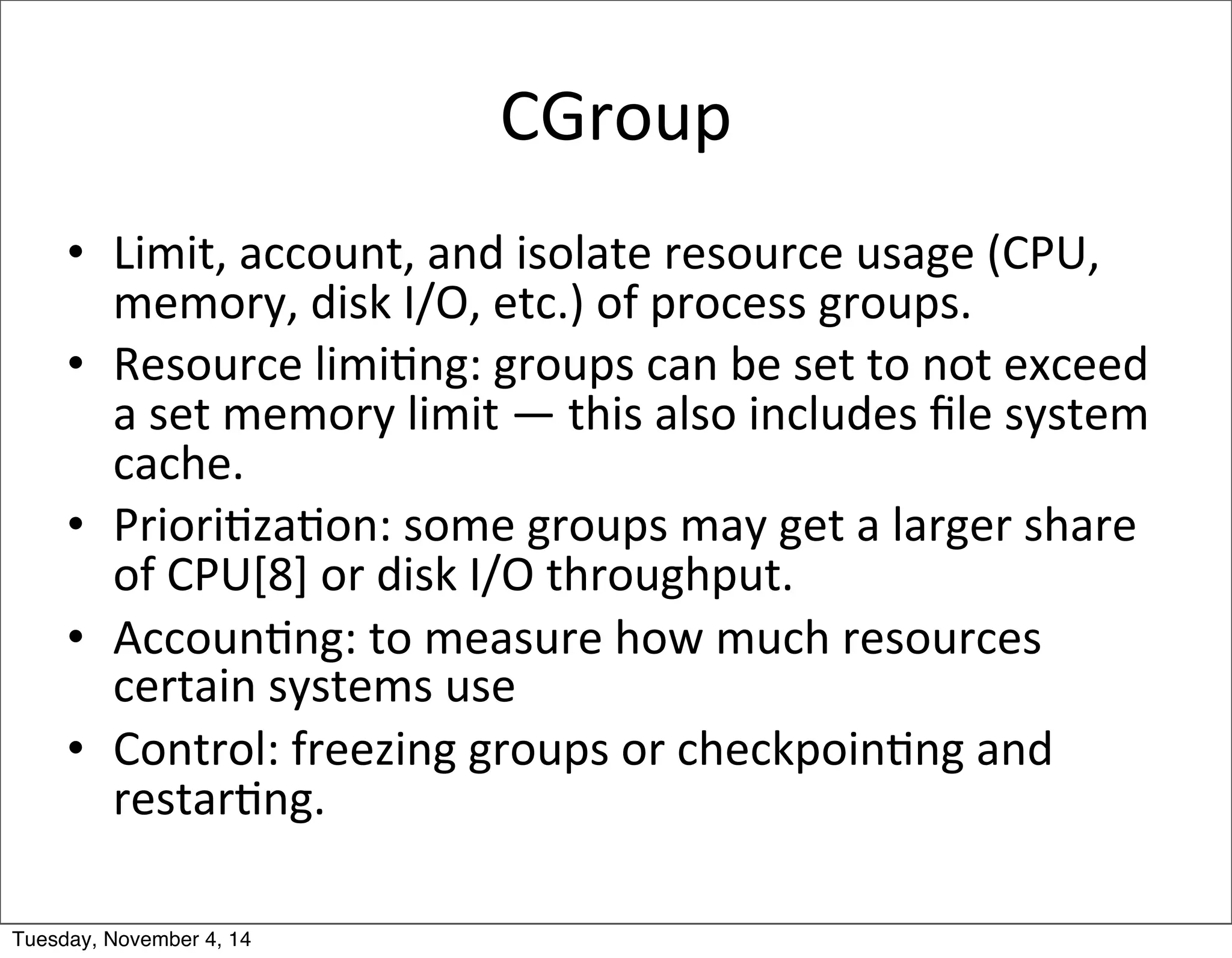 CGroup

• Limit, account, and isolate resource usage (CPU, memory, disk I/O, etc.) of process groups.
• Resource limiting: groups can be set to not exceed a set memory limit — this also includes file system cache.
• Prioritization: some groups may get a larger share of CPU[8] or disk I/O throughput.
• Accounting: to measure how much resources certain systems use
• Control: freezing groups or checkpointing and restarting.

Tuesday, November 4, 14